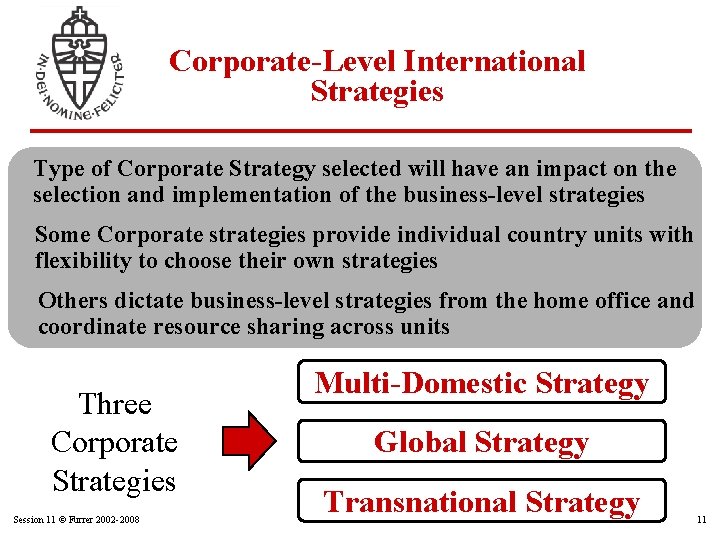 IN·DEI·NOMINE·FELICITER

Corporate-Level International Strategies

Type of Corporate Strategy selected will have an impact on the selection and implementation of the business-level strategies

Some Corporate strategies provide individual country units with flexibility to choose their own strategies

Others dictate business-level strategies from the home office and coordinate resource sharing across units

Three Corporate Strategies

Multi-Domestic Strategy

Global Strategy

Transnational Strategy

Session 11 © Furrer 2002-2008

11